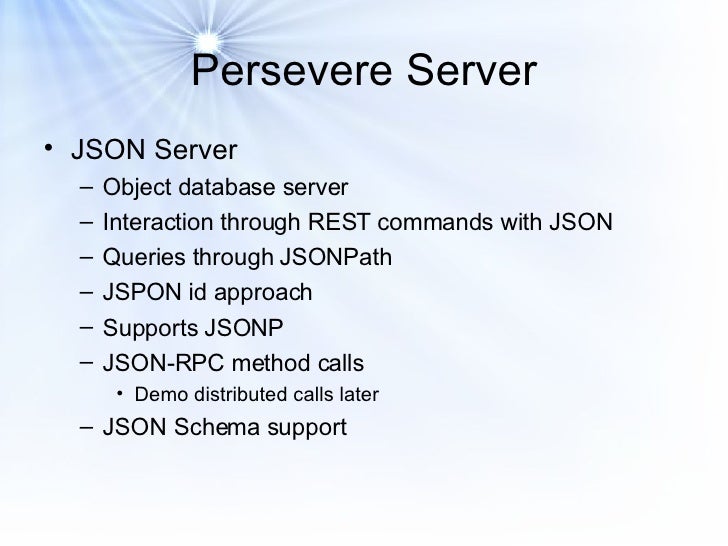 Persevere Server

• JSON Server
– Object database server
– Interaction through REST commands with JSON
– Queries through JSONPath
– JSPON id approach
– Supports JSONP
– JSON-RPC method calls
• Demo distributed calls later
– JSON Schema support